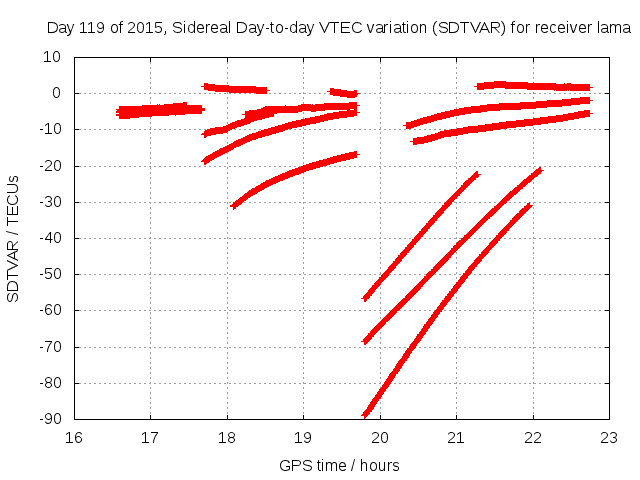 Day 119 of 2015, Sidereal Day-to-day VTEC variation (SDTVAR) for receiver lama

SDTVAR / TECUs

10
0
-10
-20
-30
-40
-50
-60
-70
-80
-90

16 17 18 19 20 21 22 23

GPS time / hours